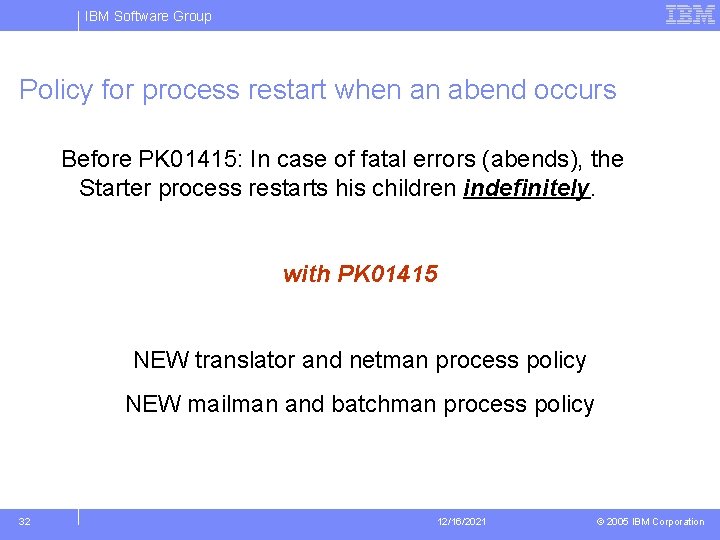 IBM Software Group

IBM

Policy for process restart when an abend occurs

Before PK01415: In case of fatal errors (abends), the Starter process restarts his children indefinitely.

with PK01415

NEW translator and netman process policy

NEW mailman and batchman process policy

32

12/16/2021

© 2005 IBM Corporation